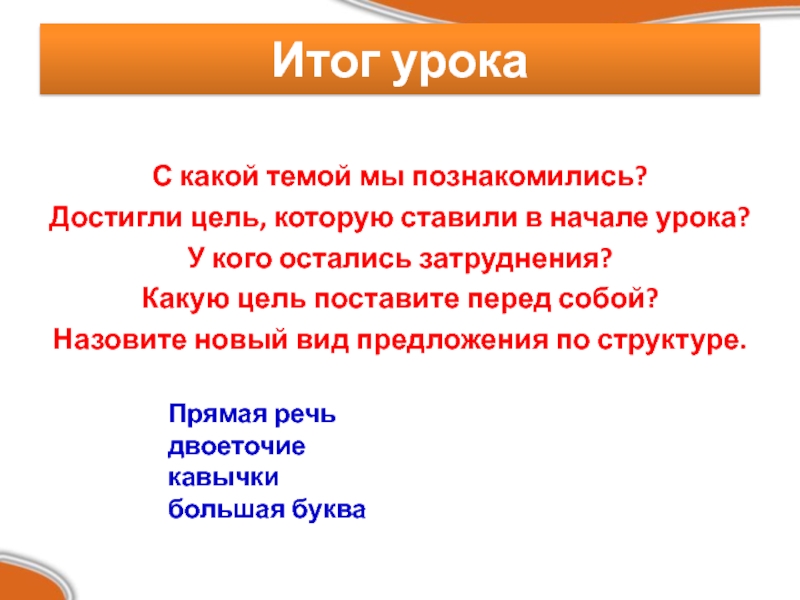 Итог урока

С какой темой мы познакомились?
Достигли цель, которую ставили в начале урока?
У кого остались затруднения?
Какую цель поставите перед собой?
Назовите новый вид предложения по структуре.

Прямая речь
двоеточие
кавычки
большая буква